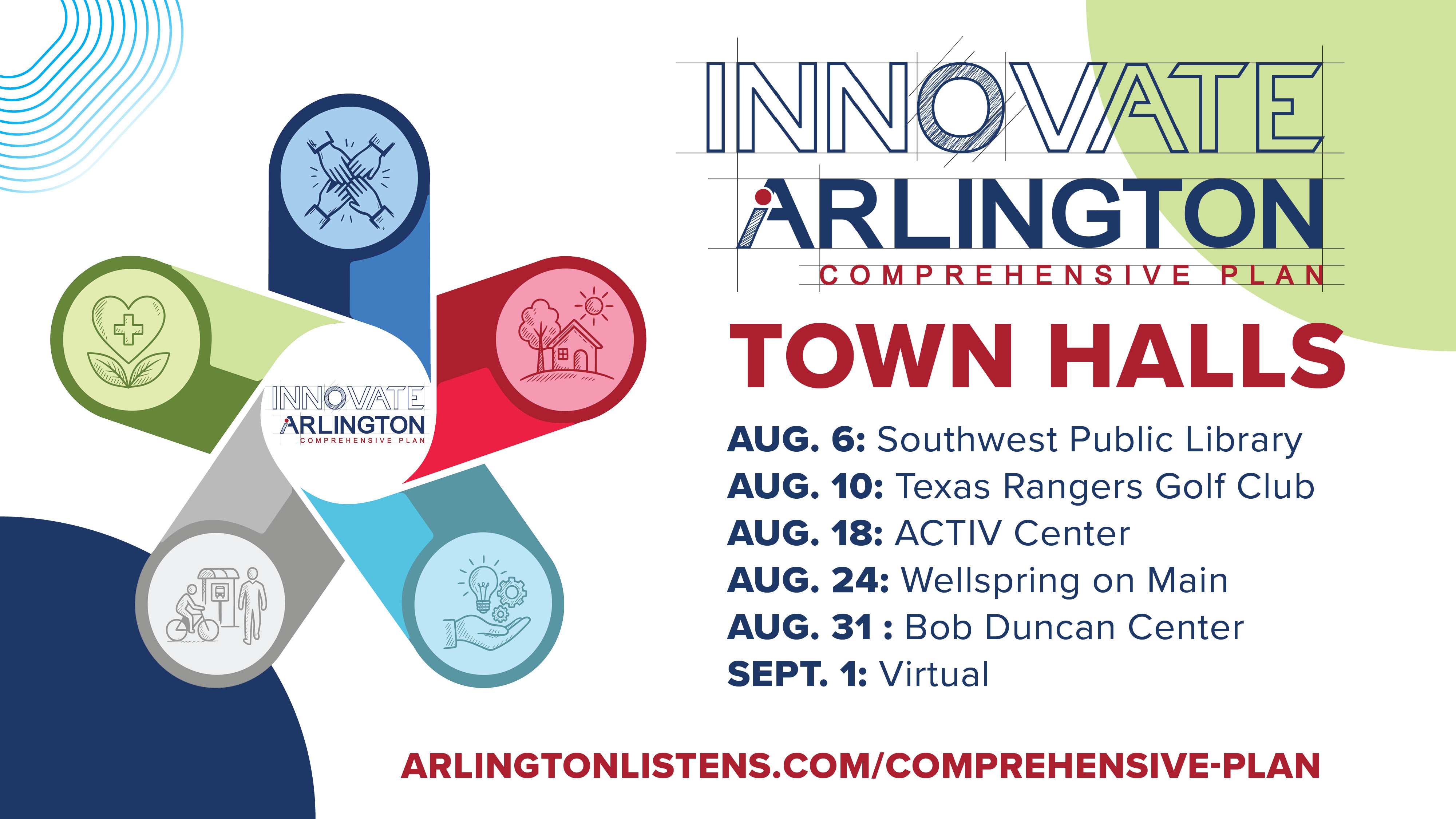 INNOVATE
ARLINGTON
COMPREHENSIVE PLAN

INNOVATE
ARLINGTON
COMPREHENSIVE PLAN

TOWN HALLS

AUG. 6: Southwest Public Library
AUG. 10: Texas Rangers Golf Club
AUG. 18: ACTIV Center
AUG. 24: Wellspring on Main
AUG. 31 : Bob Duncan Center
SEPT. 1: Virtual

ARLINGTONLISTENS.COM/COMPREHENSIVE-PLAN